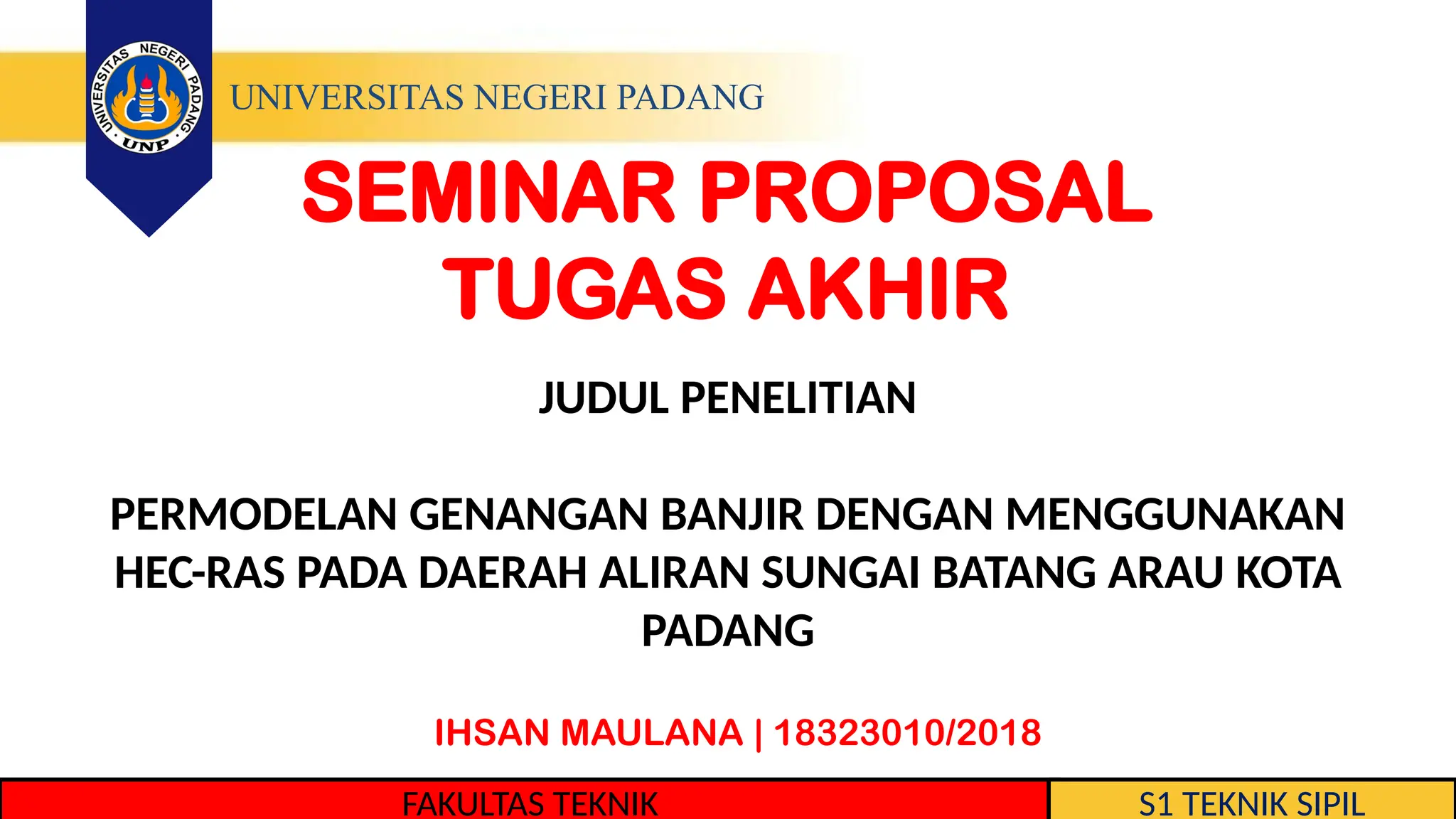 UNIVERSITAS NEGERI PADANG
UNP

UNIVERSITAS NEGERI PADANG

SEMINAR PROPOSAL
TUGAS AKHIR

JUDUL PENELITIAN

PERMODELAN GENANGAN BANJIR DENGAN MENGGUNAKAN HEC-RAS PADA DAERAH ALIRAN SUNGAI BATANG ARAU KOTA PADANG

IHSAN MAULANA | 18323010/2018

FAKULTAS TEKNIK

S1 TEKNIK SIPIL